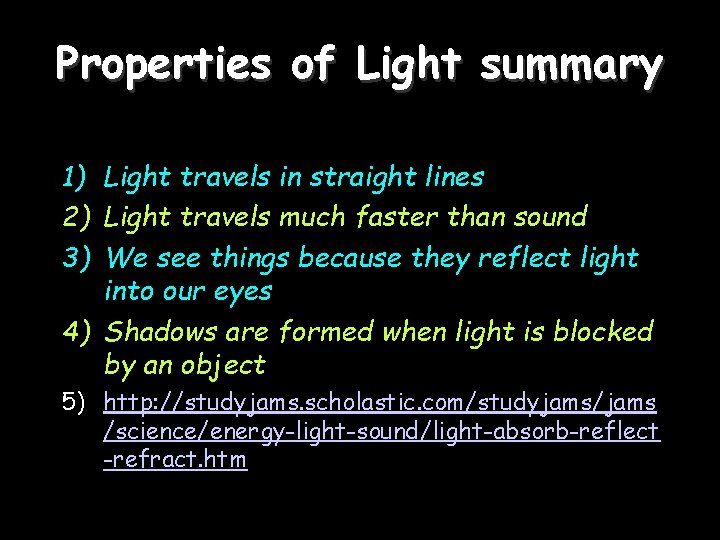 Properties of Light summary

1) Light travels in straight lines
2) Light travels much faster than sound
3) We see things because they reflect light into our eyes
4) Shadows are formed when light is blocked by an object
5) http://studyjams.scholastic.com/studyjams/jams/science/energy-light-sound/light-absorb-reflect-refract.htm